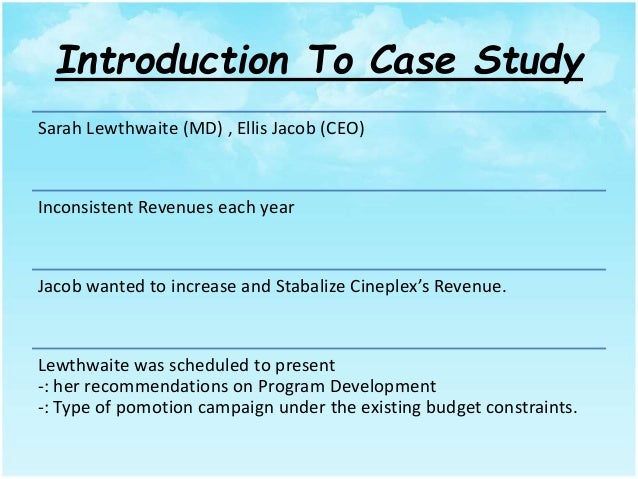 Introduction To Case Study

Sarah Lewthwaite (MD) , Ellis Jacob (CEO)

Inconsistent Revenues each year

Jacob wanted to increase and Stabalize Cineplex's Revenue.

Lewthwaite was scheduled to present
-: her recommendations on Program Development
-: Type of pomotion campaign under the existing budget constraints.